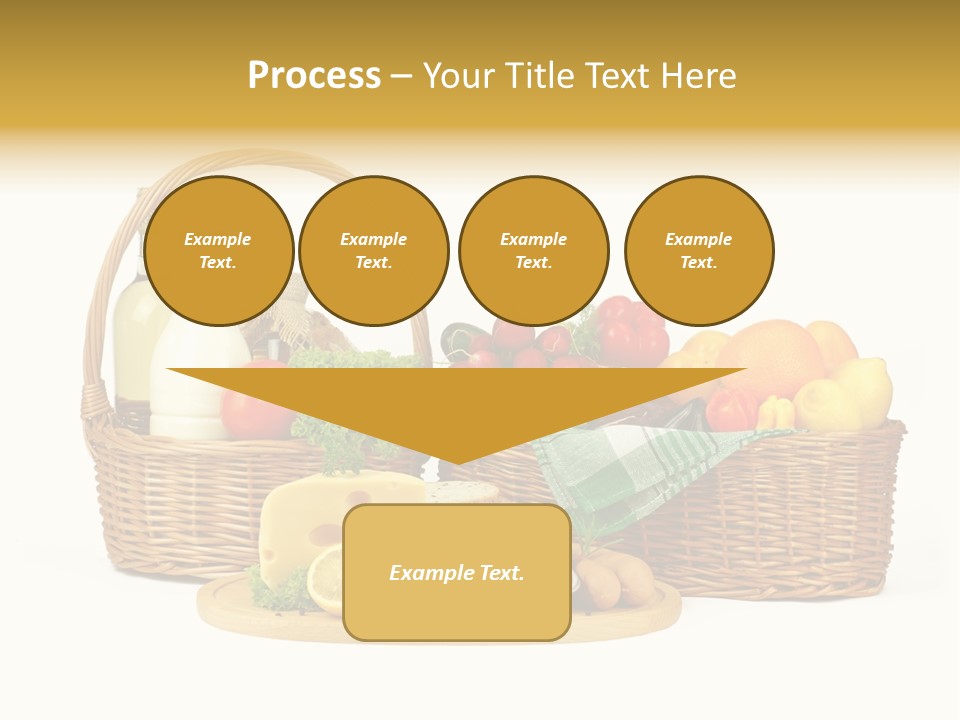 Process – Your Title Text Here

Example Text.

Example Text.

Example Text.

Example Text.

Example Text.